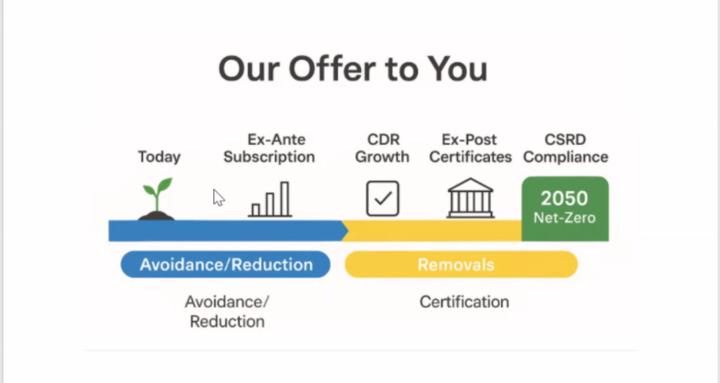 Our Offer to You

Today

Ex-Ante Subscription

CDR Growth

Ex-Post Certificates

CSRD Compliance

2050 Net-Zero

Avoidance/Reduction

Removals

Avoidance/ Reduction

Certification